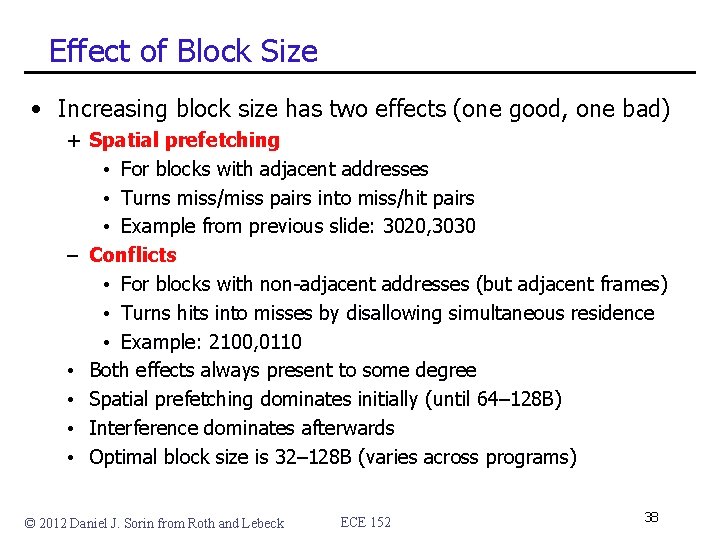 Effect of Block Size

• Increasing block size has two effects (one good, one bad)
+ Spatial prefetching
• For blocks with adjacent addresses
• Turns miss/miss pairs into miss/hit pairs
• Example from previous slide: 3020,3030
– Conflicts
• For blocks with non-adjacent addresses (but adjacent frames)
• Turns hits into misses by disallowing simultaneous residence
• Example: 2100,0110
• Both effects always present to some degree
• Spatial prefetching dominates initially (until 64–128B)
• Interference dominates afterwards
• Optimal block size is 32–128B (varies across programs)

© 2012 Daniel J. Sorin from Roth and Lebeck ECE 152 38